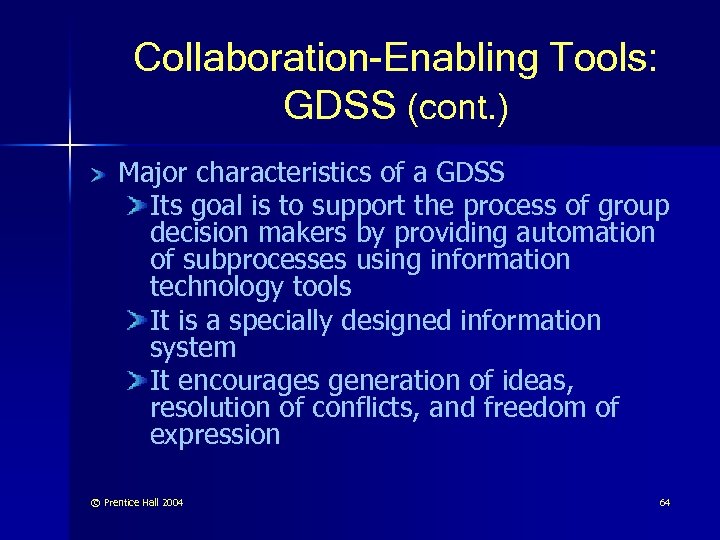 Collaboration-Enabling Tools: GDSS (cont.)

Major characteristics of a GDSS

Its goal is to support the process of group decision makers by providing automation of subprocesses using information technology tools

It is a specially designed information system

It encourages generation of ideas, resolution of conflicts, and freedom of expression

© Prentice Hall 2004

64